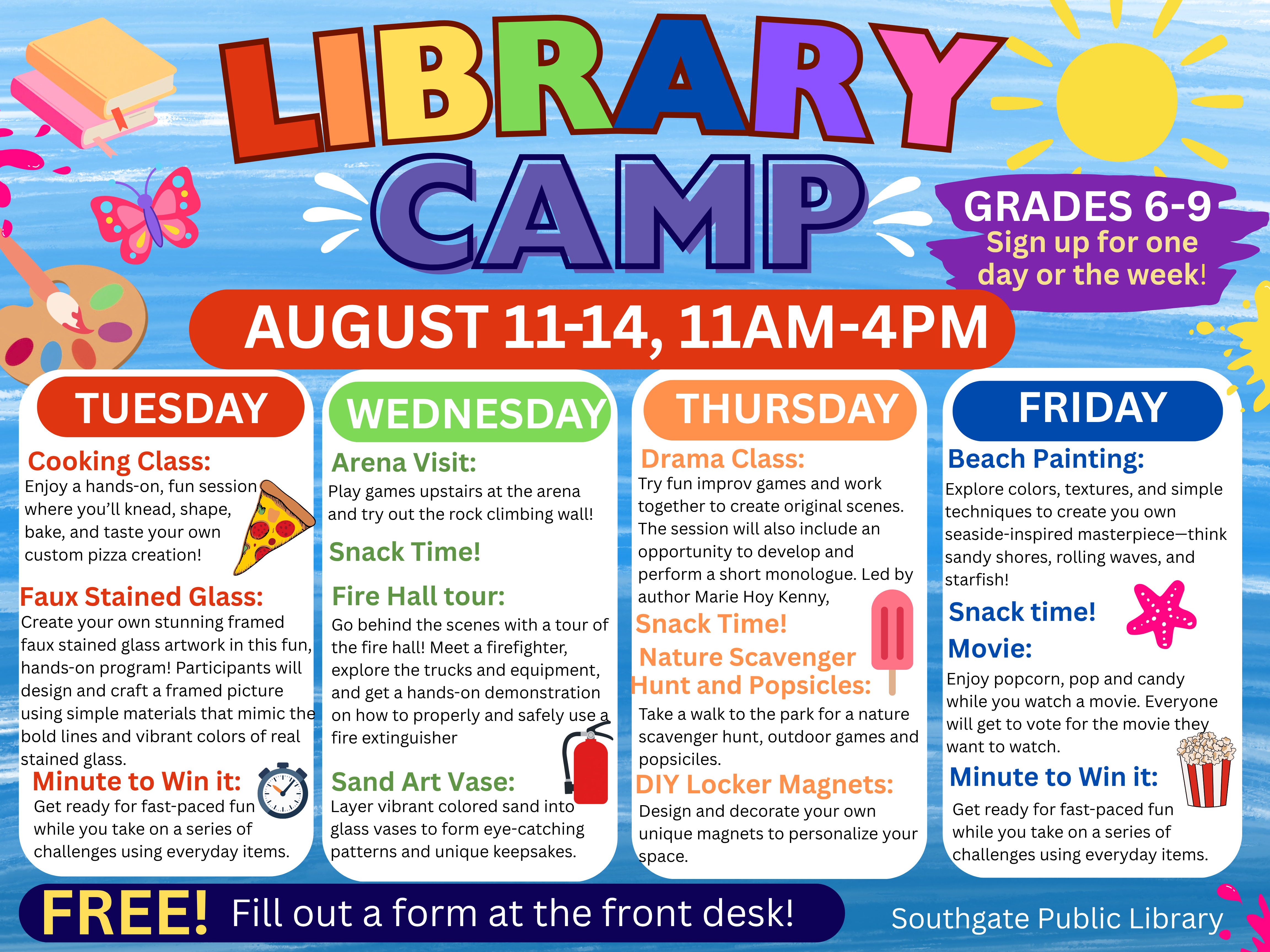 LIBRARY CAMP

GRADES 6-9
Sign up for one day or the week!

AUGUST 11-14, 11AM-4PM

TUESDAY

Cooking Class:
Enjoy a hands-on, fun session where you'll knead, shape, bake, and taste your own custom pizza creation!

Faux Stained Glass:
Create your own stunning framed faux stained glass artwork in this fun, hands-on program! Participants will design and craft a framed picture using simple materials that mimic the bold lines and vibrant colors of real stained glass.

Minute to Win it:
Get ready for fast-paced fun while you take on a series of challenges using everyday items.

WEDNESDAY

Arena Visit:
Play games upstairs at the arena and try out the rock climbing wall!

Snack Time!

Fire Hall tour:
Go behind the scenes with a tour of the fire hall! Meet a firefighter, explore the trucks and equipment, and get a hands-on demonstration on how to properly and safely use a fire extinguisher

Sand Art Vase:
Layer vibrant colored sand into glass vases to form eye-catching patterns and unique keepsakes.

THURSDAY

Drama Class:
Try fun improv games and work together to create original scenes. The session will also include an opportunity to develop and perform a short monologue. Led by author Marie Hoy Kenny,

Snack Time!

Nature Scavenger Hunt and Popsicles:
Take a walk to the park for a nature scavenger hunt, outdoor games and popsiciles.

DIY Locker Magnets:
Design and decorate your own unique magnets to personalize your space.

FRIDAY

Beach Painting:
Explore colors, textures, and simple techniques to create you own seaside-inspired masterpiece—think sandy shores, rolling waves, and starfish!

Snack time!

Movie:
Enjoy popcorn, pop and candy while you watch a movie. Everyone will get to vote for the movie they want to watch.

Minute to Win it:
Get ready for fast-paced fun while you take on a series of challenges using everyday items.

FREE! Fill out a form at the front desk!

Southgate Public Library